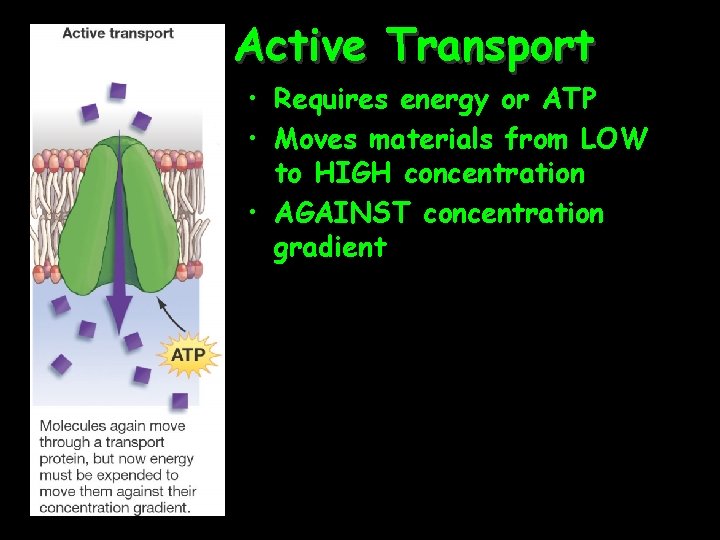 Active transport

ATP

Molecules again move through a transport protein, but now energy must be expended to move them against their concentration gradient.

Active Transport

• Requires energy or ATP
• Moves materials from LOW to HIGH concentration
• AGAINST concentration gradient